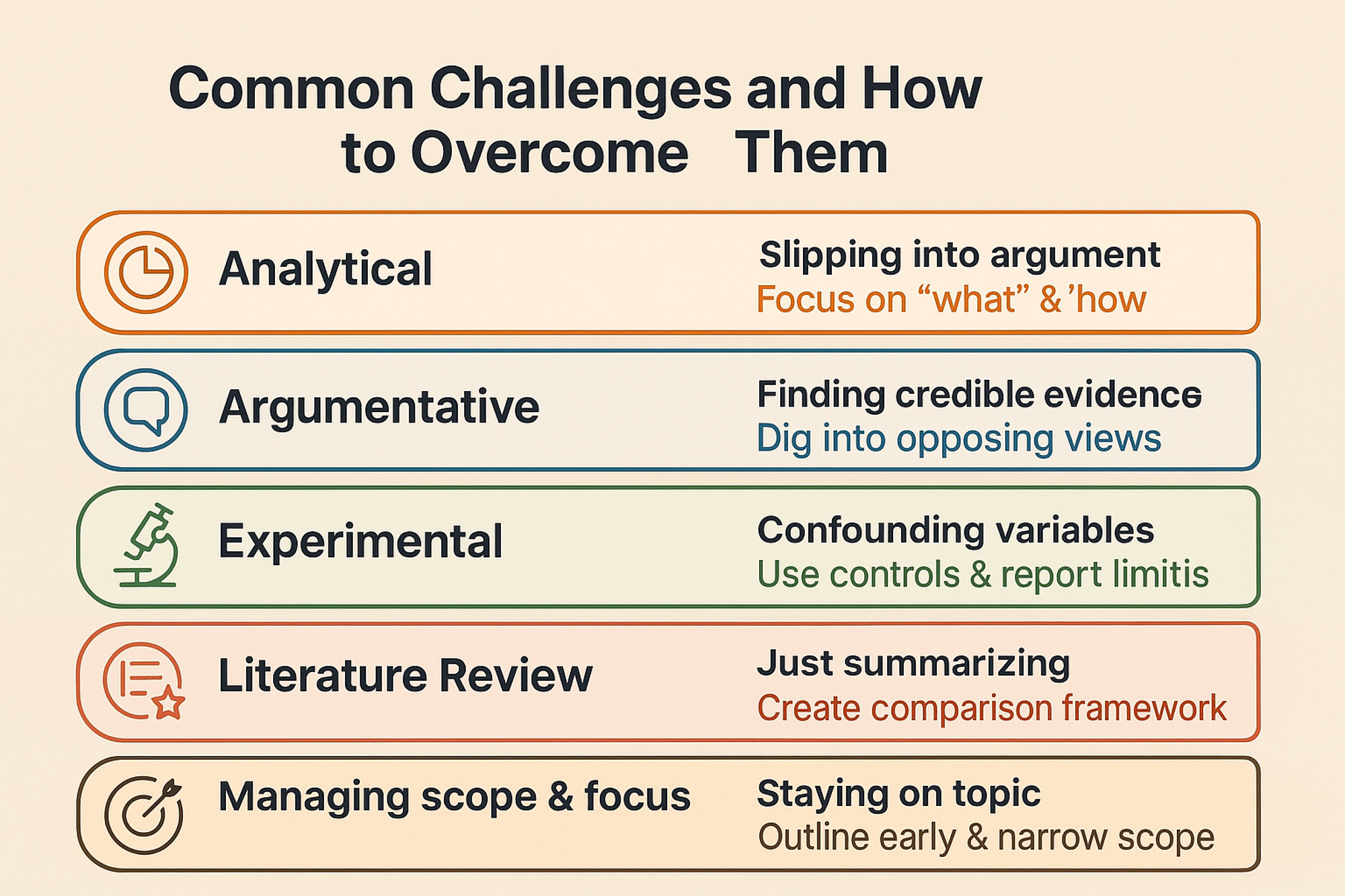 Common Challenges and How to Overcome Them

Analytical
Slipping into argument
Focus on “what” & ’how

Argumentative
Finding credible evidence
Dig into opposing views

Experimental
Confounding variables
Use controls & report limitis

Literature Review
Just summarizing
Create comparison framework

Managing scope & focus
Staying on topic
Outline early & narrow scope